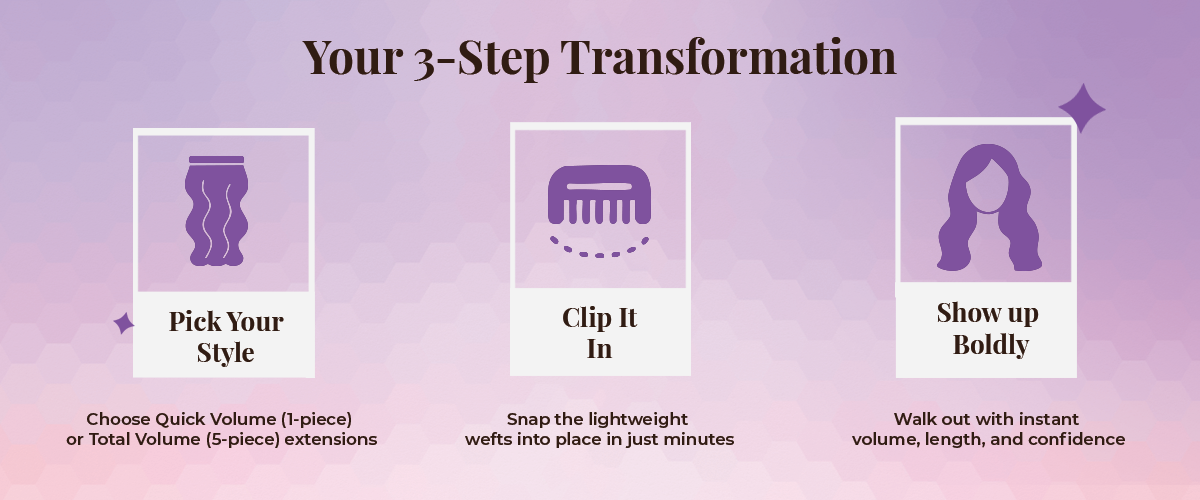 Your 3-Step Transformation

Pick Your Style

Choose Quick Volume (1-piece) or Total Volume (5-piece) extensions

Clip It In

Snap the lightweight wefts into place in just minutes

Show up Boldly

Walk out with instant volume, length, and confidence